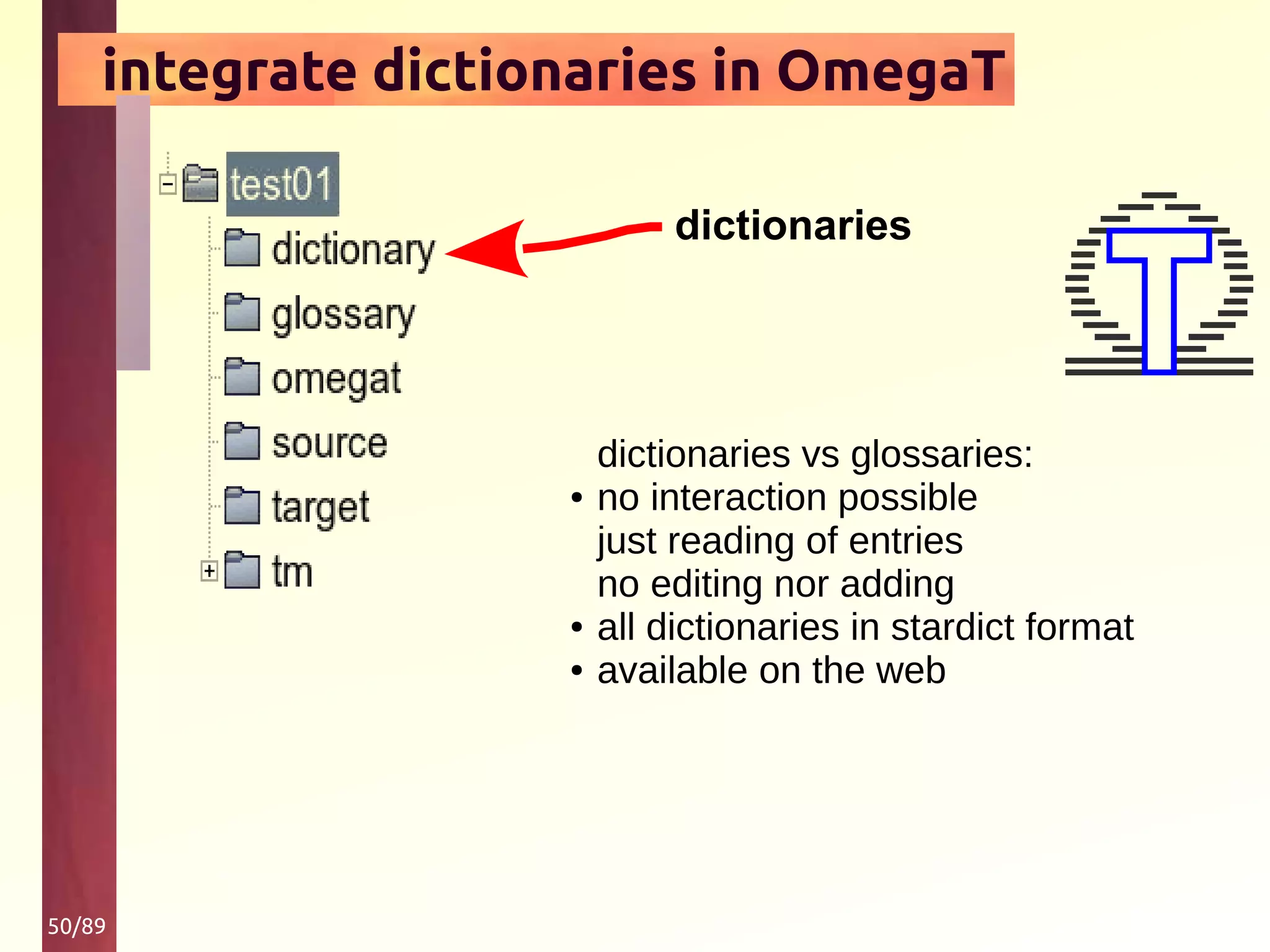 integrate dictionaries in OmegaT

test01
dictionary
glossary
omegat
source
target
tm

dictionaries

dictionaries vs glossaries:
• no interaction possible
just reading of entries
no editing nor adding
• all dictionaries in stardict format
• available on the web

50/89